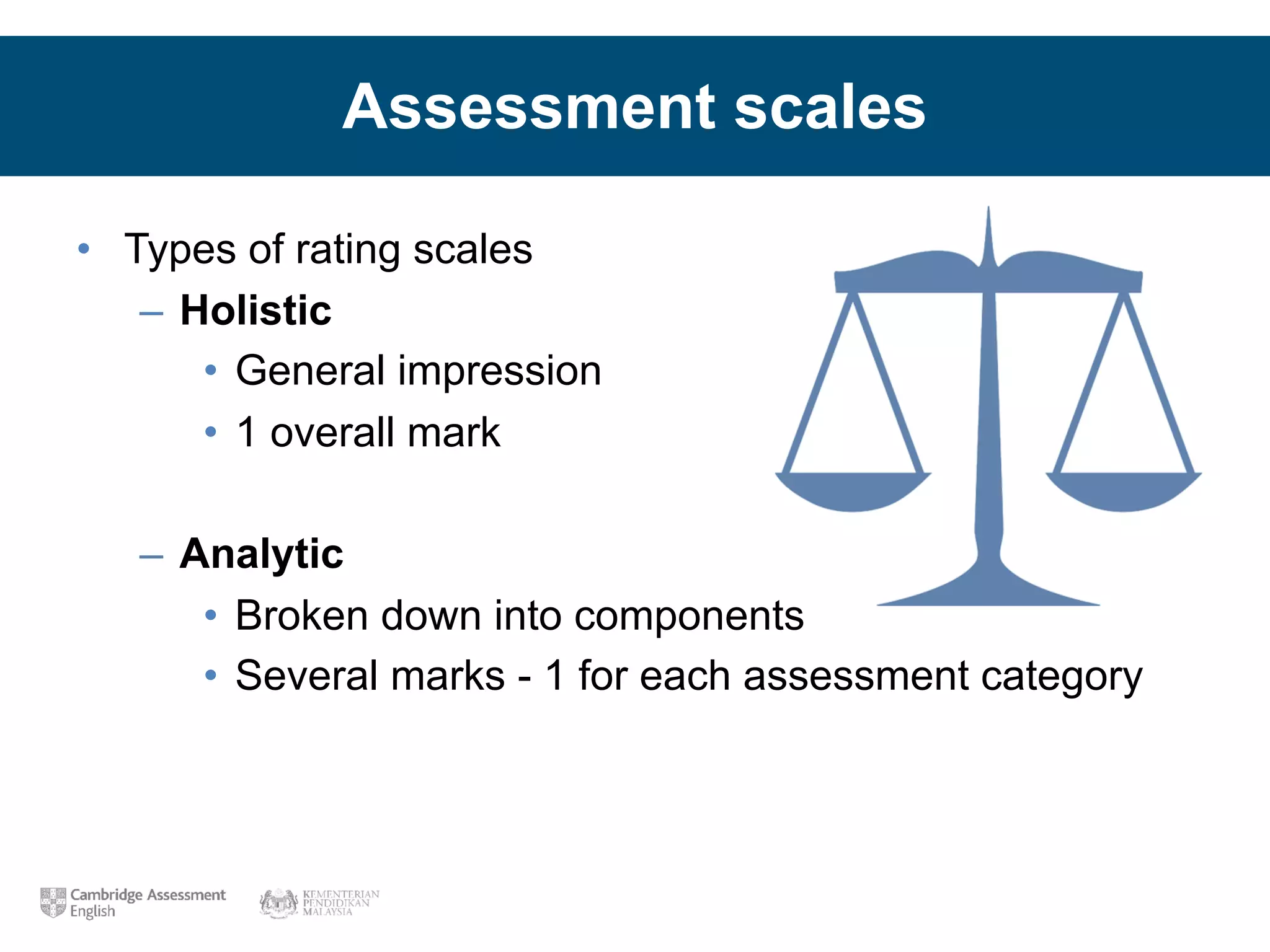 Assessment scales

• Types of rating scales
– Holistic
• General impression
• 1 overall mark

– Analytic
• Broken down into components
• Several marks - 1 for each assessment category

Cambridge Assessment English

KEMENTERIAN PENDIDIKAN MALAYSIA